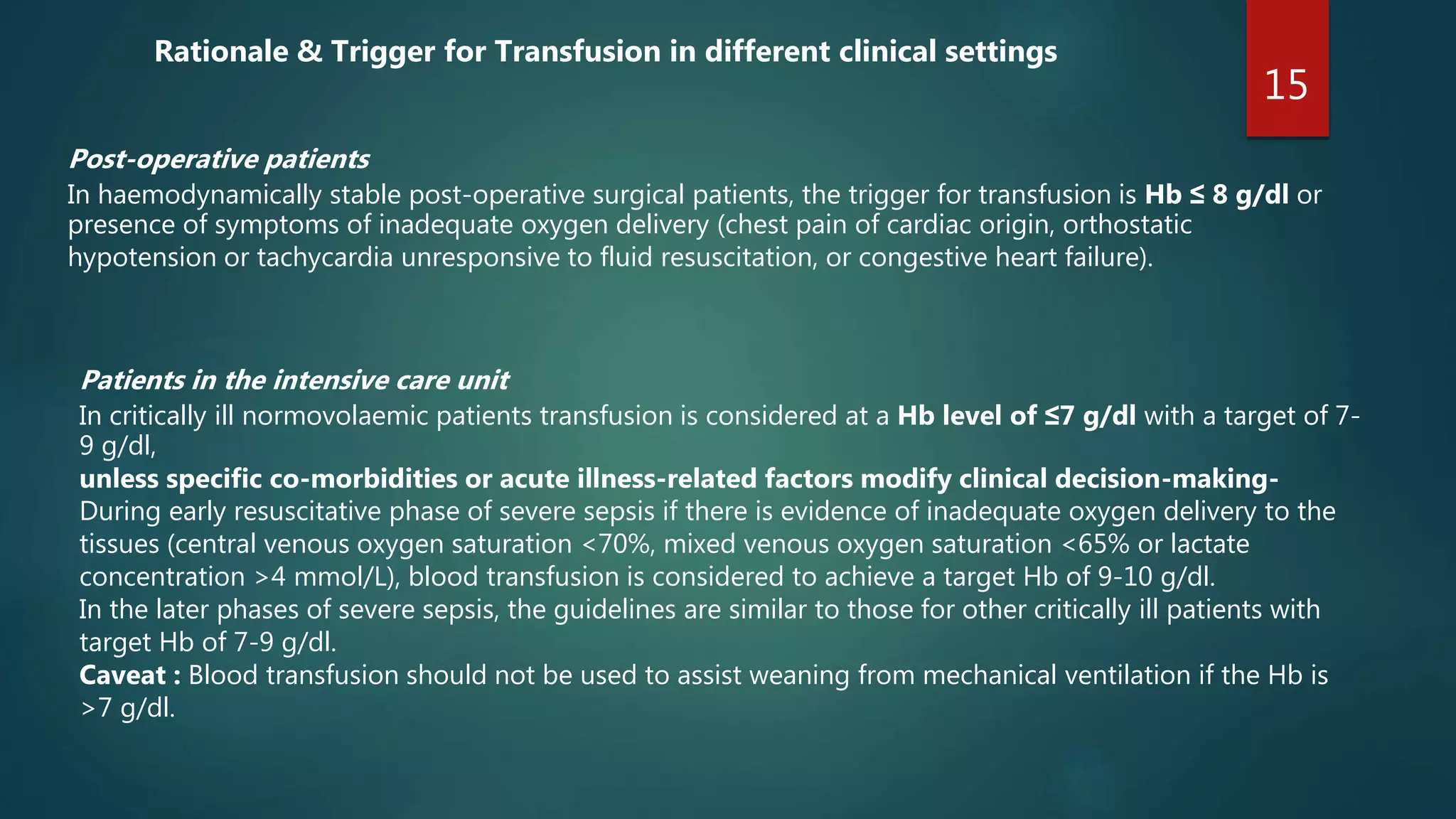 Rationale & Trigger for Transfusion in different clinical settings

15

Post-operative patients

In haemodynamically stable post-operative surgical patients, the trigger for transfusion is Hb ≤ 8 g/dl or presence of symptoms of inadequate oxygen delivery (chest pain of cardiac origin, orthostatic hypotension or tachycardia unresponsive to fluid resuscitation, or congestive heart failure).

Patients in the intensive care unit

In critically ill normovolaemic patients transfusion is considered at a Hb level of ≤7 g/dl with a target of 7-9 g/dl,

unless specific co-morbidities or acute illness-related factors modify clinical decision-making-

During early resuscitative phase of severe sepsis if there is evidence of inadequate oxygen delivery to the tissues (central venous oxygen saturation <70%, mixed venous oxygen saturation <65% or lactate concentration >4 mmol/L), blood transfusion is considered to achieve a target Hb of 9-10 g/dl.

In the later phases of severe sepsis, the guidelines are similar to those for other critically ill patients with target Hb of 7-9 g/dl.

Caveat : Blood transfusion should not be used to assist weaning from mechanical ventilation if the Hb is >7 g/dl.